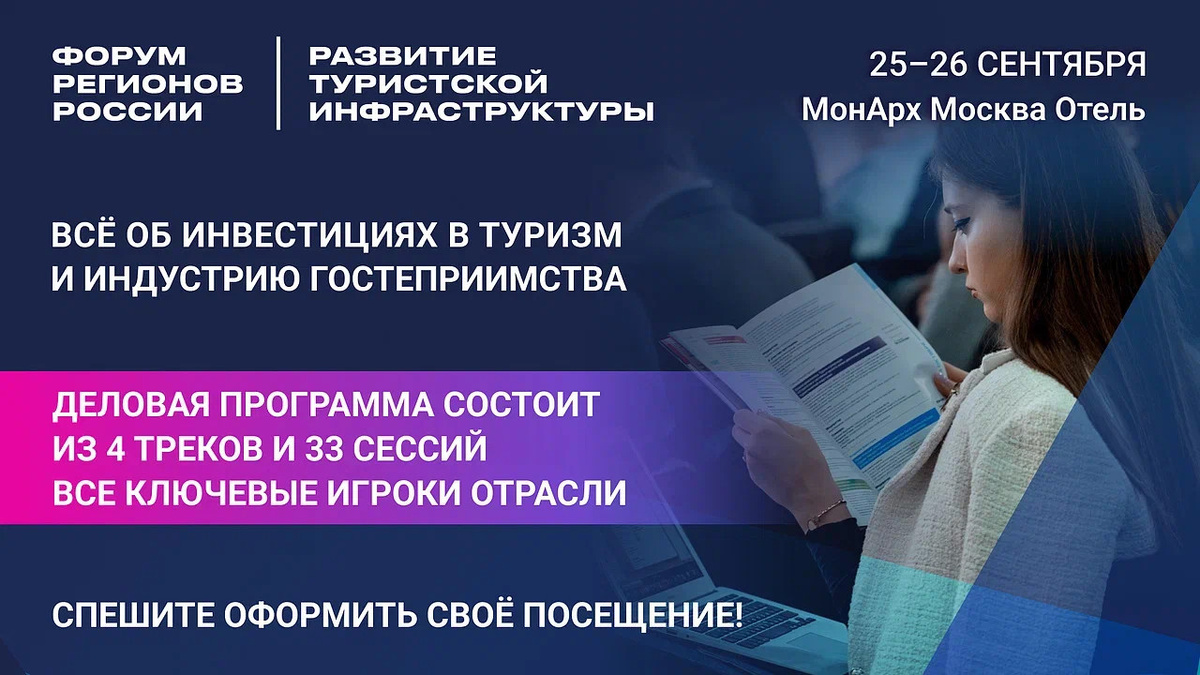 ФОРУМ РЕГИОНОВ РОССИИ

РАЗВИТИЕ ТУРИСТСКОЙ ИНФРАСТРУКТУРЫ

25–26 СЕНТЯБРЯ
МонАрх Москва Отель

ВСЁ ОБ ИНВЕСТИЦИЯХ В ТУРИЗМ И ИНДУСТРИЮ ГОСТЕПРИИМСТВА

ДЕЛОВАЯ ПРОГРАММА СОСТОИТ ИЗ 4 ТРЕКОВ И 33 СЕССИЙ
ВСЕ КЛЮЧЕВЫЕ ИГРОКИ ОТРАСЛИ

СПЕШИТЕ ОФОРМИТЬ СВОЁ ПОСЕЩЕНИЕ!